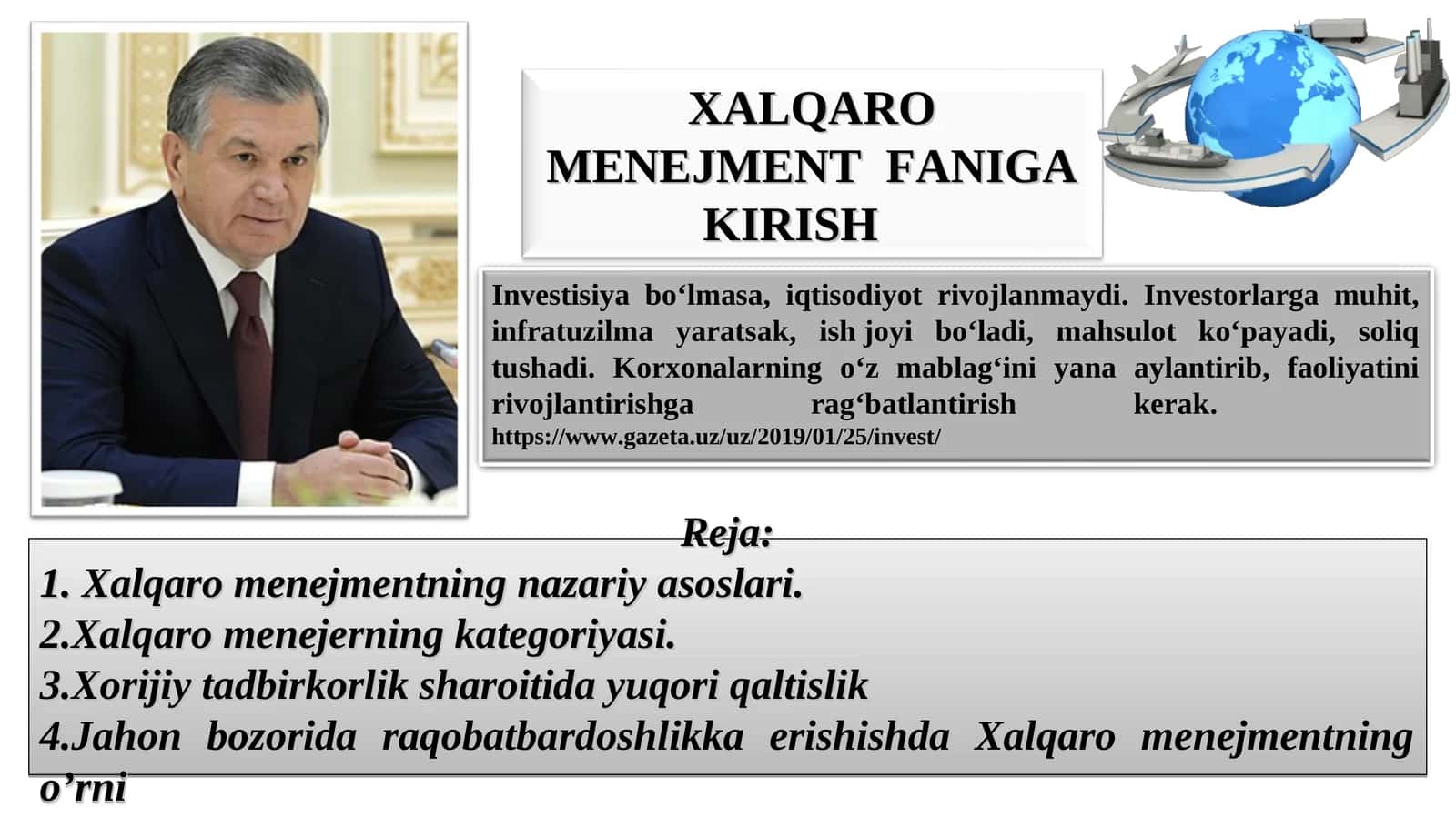 XALQARO MENEJMENT FANIGA KIRISH

Investisiya bo‘lmasa, iqtisodiyot rivojlanmaydi. Investorlarga muhit, infratuzilma yaratsak, ish joyi bo‘ladi, mahsulot ko‘payadi, soliq tushadi. Korxonalarning o‘z mablag‘ini yana aylantirib, faoliyatini rivojlantirishga rag‘batlantirish kerak.
https://www.gazeta.uz/uz/2019/01/25/invest/

Reja:
1. Xalqaro menejmentning nazariy asoslari.
2.Xalqaro menejerning kategoriyasi.
3.Xorijiy tadbirkorlik sharoitida yuqori qaltislik
4.Jahon bozorida raqobatbardoshlikka erishishda Xalqaro menejmentning o’rni